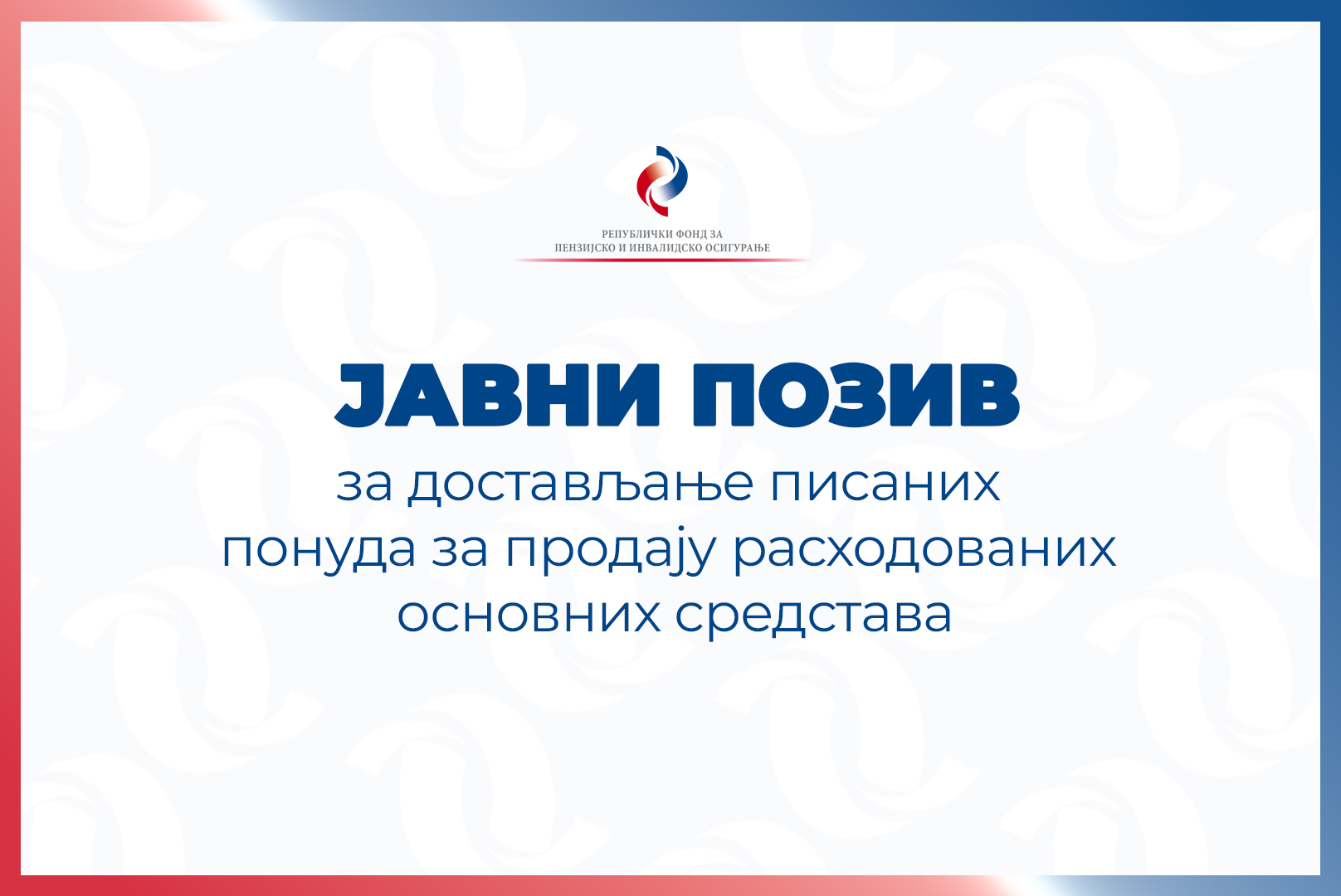 РЕПУБЛИЧКИ ФОНД ЗА
ПЕНЗИЈСКО И ИНВАЛИДСКО ОСИГУРАЊЕ

ЈАВНИ ПОЗИВ

за достављање писаних понуда за продају расходованих основних средстава